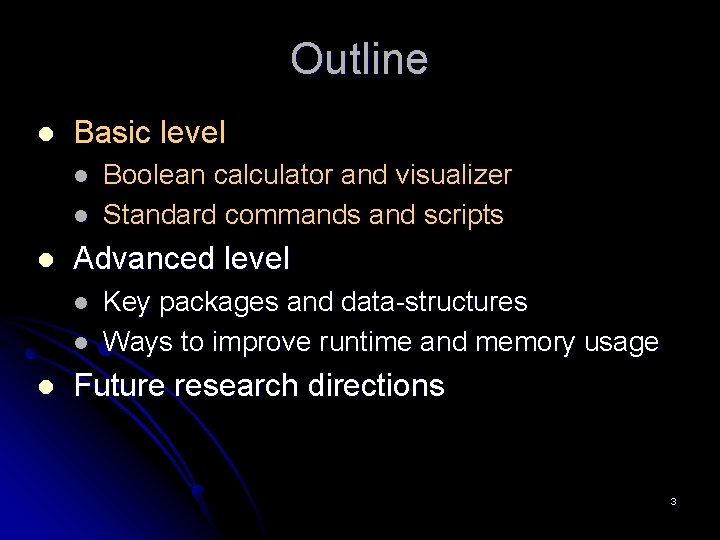 Outline

- Basic level
  - Boolean calculator and visualizer
  - Standard commands and scripts
- Advanced level
  - Key packages and data-structures
  - Ways to improve runtime and memory usage
- Future research directions

3